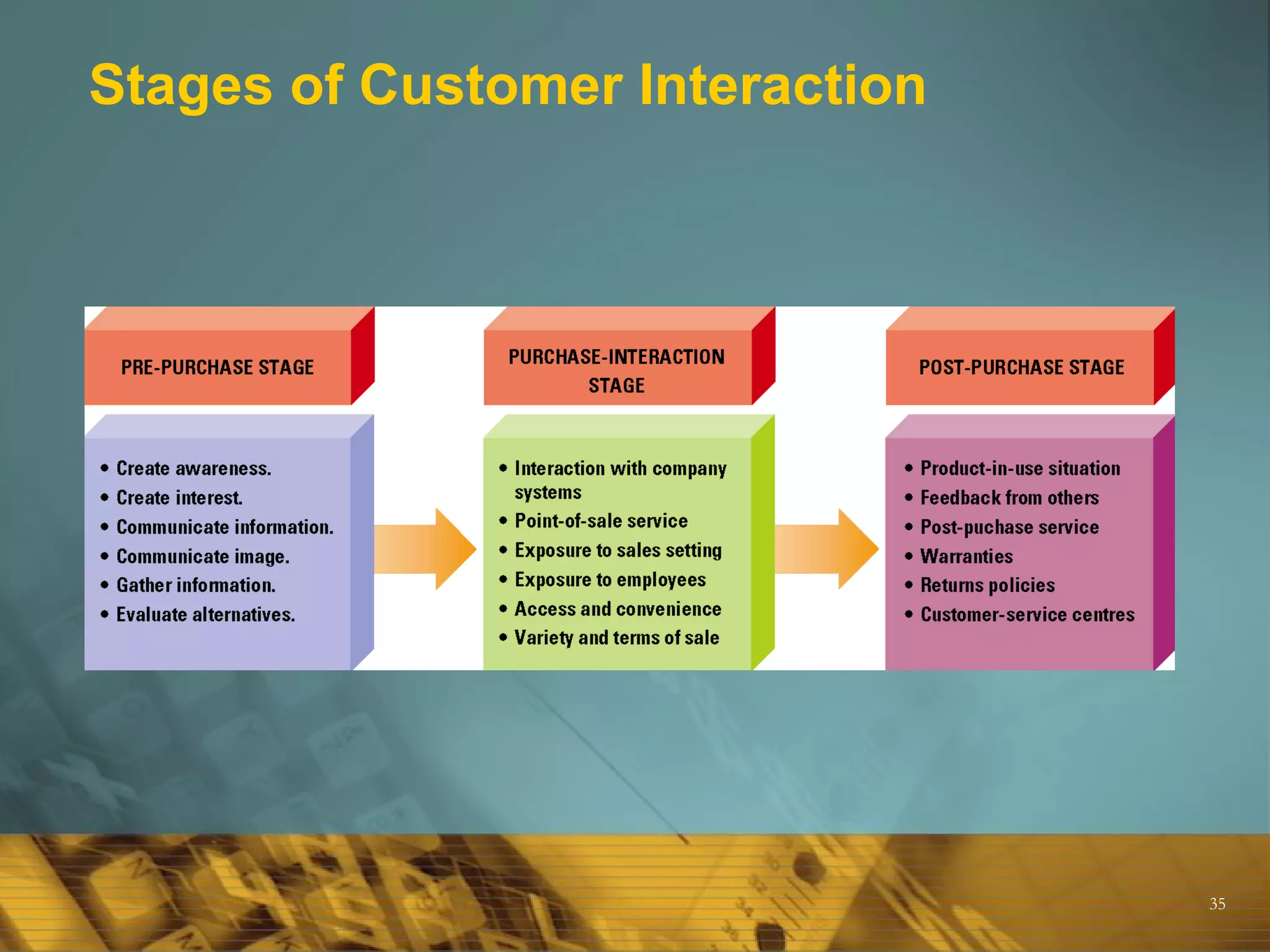 Stages of Customer Interaction

PRE-PURCHASE STAGE

• Create awareness.
• Create interest.
• Communicate information.
• Communicate image.
• Gather information.
• Evaluate alternatives.

PURCHASE-INTERACTION STAGE

• Interaction with company systems
• Point-of-sale service
• Exposure to sales setting
• Exposure to employees
• Access and convenience
• Variety and terms of sale

POST-PURCHASE STAGE

• Product-in-use situation
• Feedback from others
• Post-puchase service
• Warranties
• Returns policies
• Customer-service centres

35